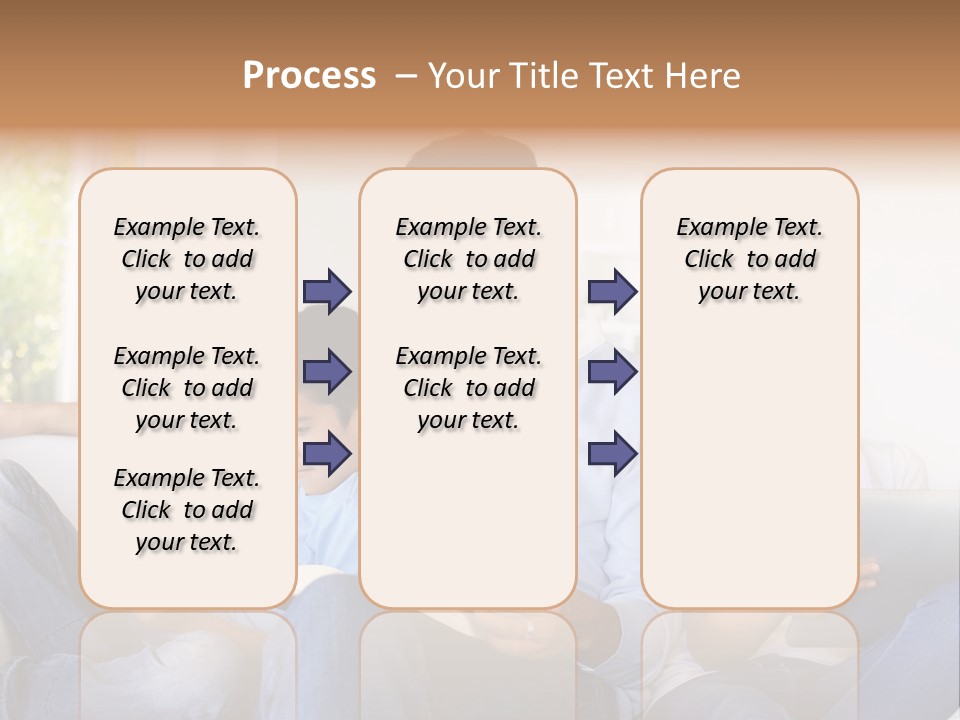 Process – Your Title Text Here

Example Text. Click to add your text.

Example Text. Click to add your text.

Example Text. Click to add your text.

Example Text. Click to add your text.

Example Text. Click to add your text.

Example Text. Click to add your text.